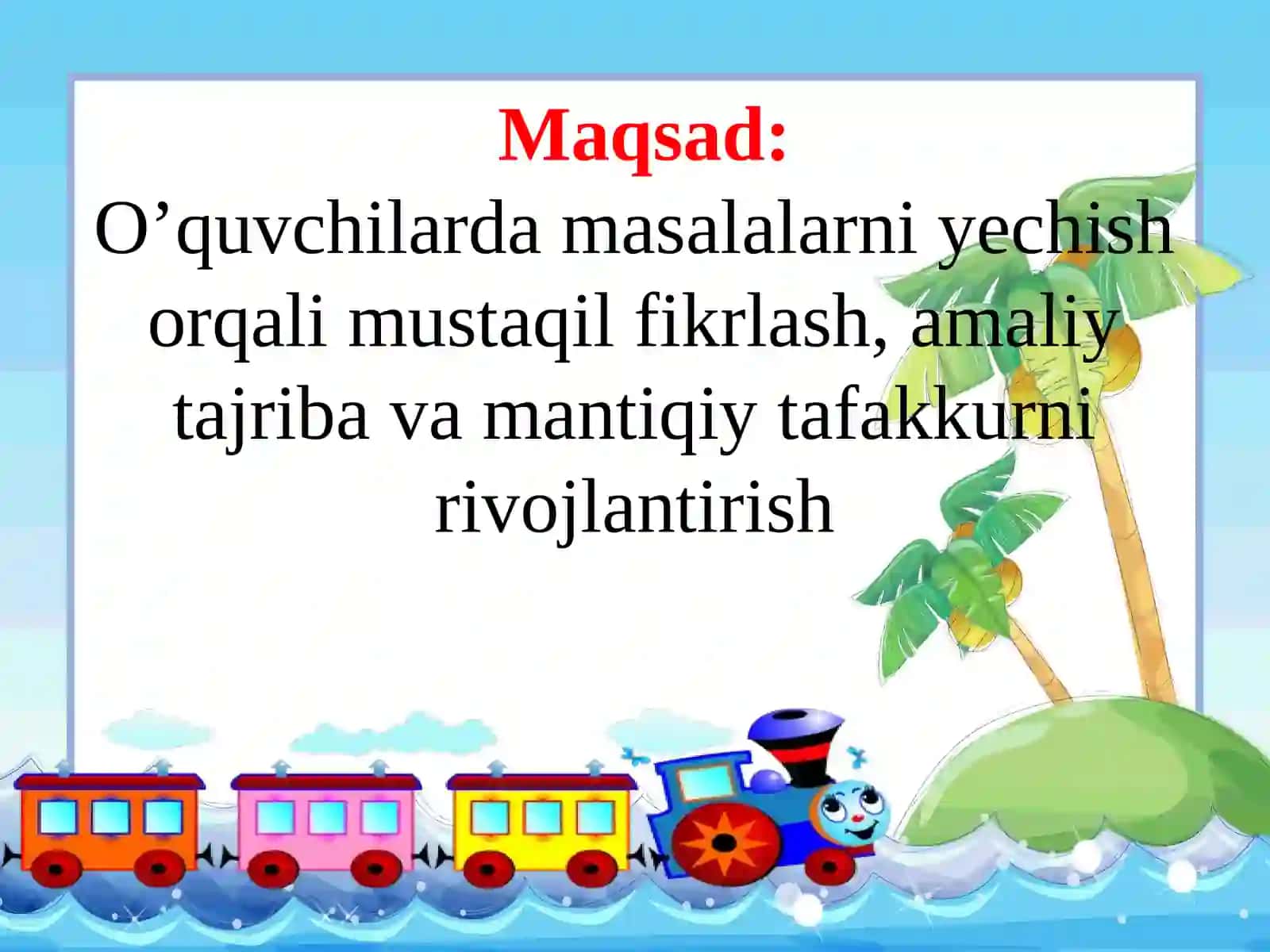 Maqsad:

O’quvchilarda masalalarni yechish orqali mustaqil fikrlash, amaliy tajriba va mantiqiy tafakkurni rivojlantirish